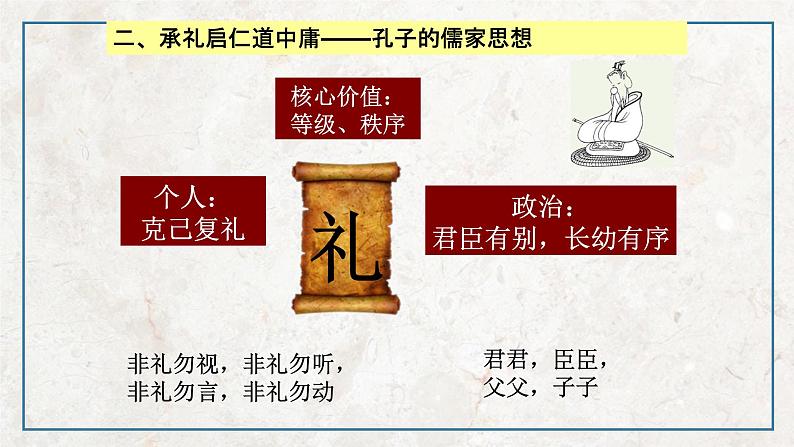 二、承礼启仁道中庸——孔子的儒家思想

核心价值：
等级、秩序

个人：
克己复礼

礼

政治：
君臣有别，长幼有序

非礼勿视，非礼勿听，
非礼勿言，非礼勿动

君君，臣臣，
父父，子子